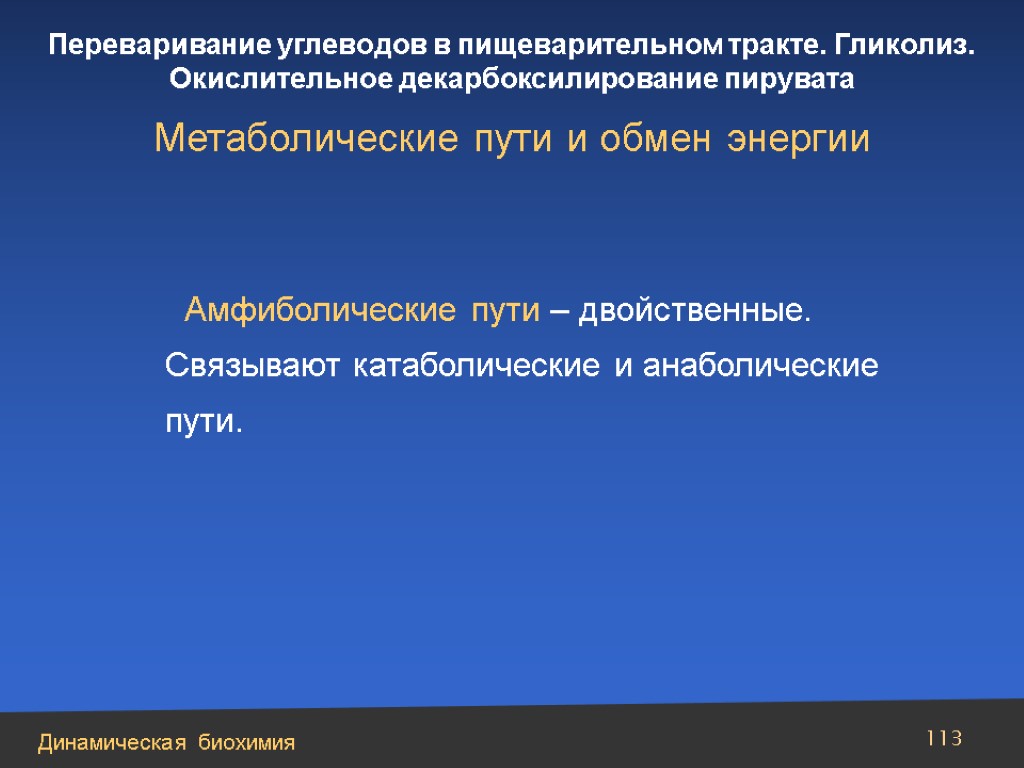 Переваривание углеводов в пищеварительном тракте. Гликолиз. Окислительное декарбоксилирование пирувата

Метаболические пути и обмен энергии

Амфиболические пути – двойственные. Связывают катаболические и анаболические пути.

Динамическая биохимия

113